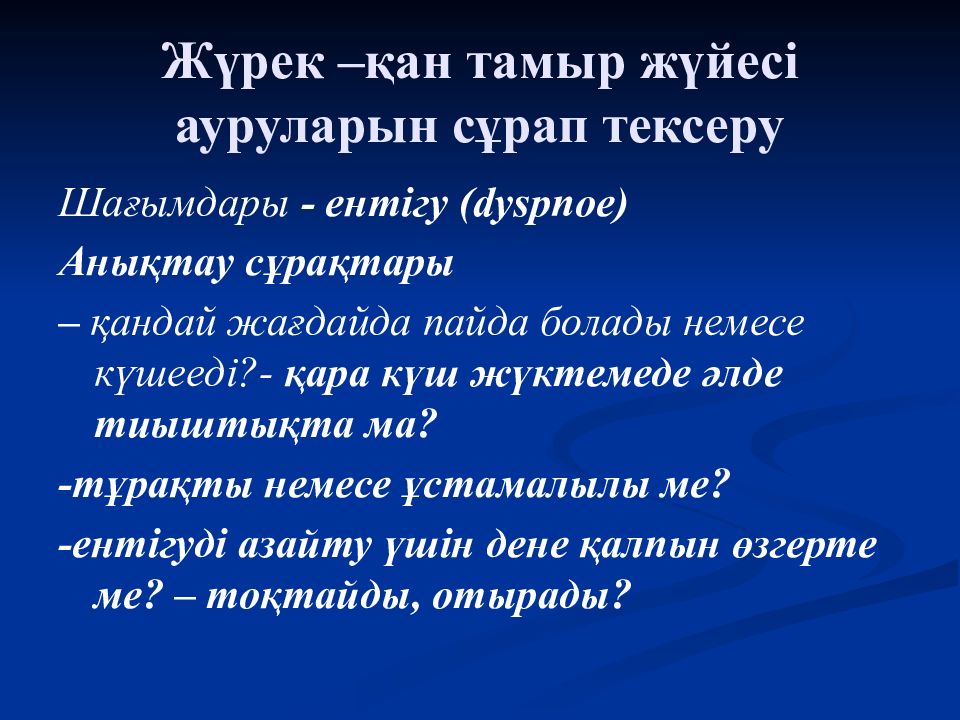 Жүрек –қан тамыр жүйесі ауруларын сұрап тексеру

Шағымдары - ентігу (dyspnoe)

Анықтау сұрақтары

– қандай жағдайда пайда болады немесе күшееді?- қара күш жүктемеде әлде тиыштықта ма?

-тұрақты немесе ұстамалылы ме?

-ентігуді азайту үшін дене қалпын өзгерте ме? – тоқтайды, отырады?